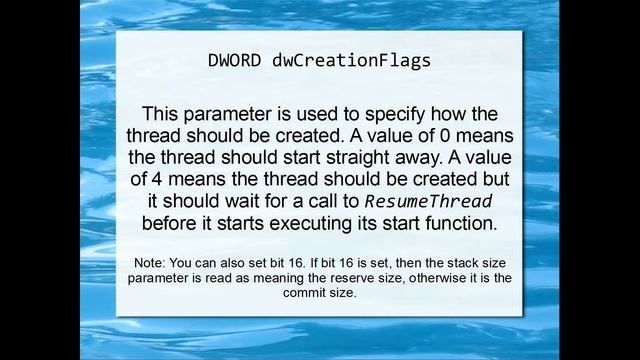 DWORD dwCreationFlags

This parameter is used to specify how the thread should be created. A value of 0 means the thread should start straight away. A value of 4 means the thread should be created but it should wait for a call to ResumeThread before it starts executing its start function.

Note: You can also set bit 16. If bit 16 is set, then the stack size parameter is read as meaning the reserve size, otherwise it is the commit size.